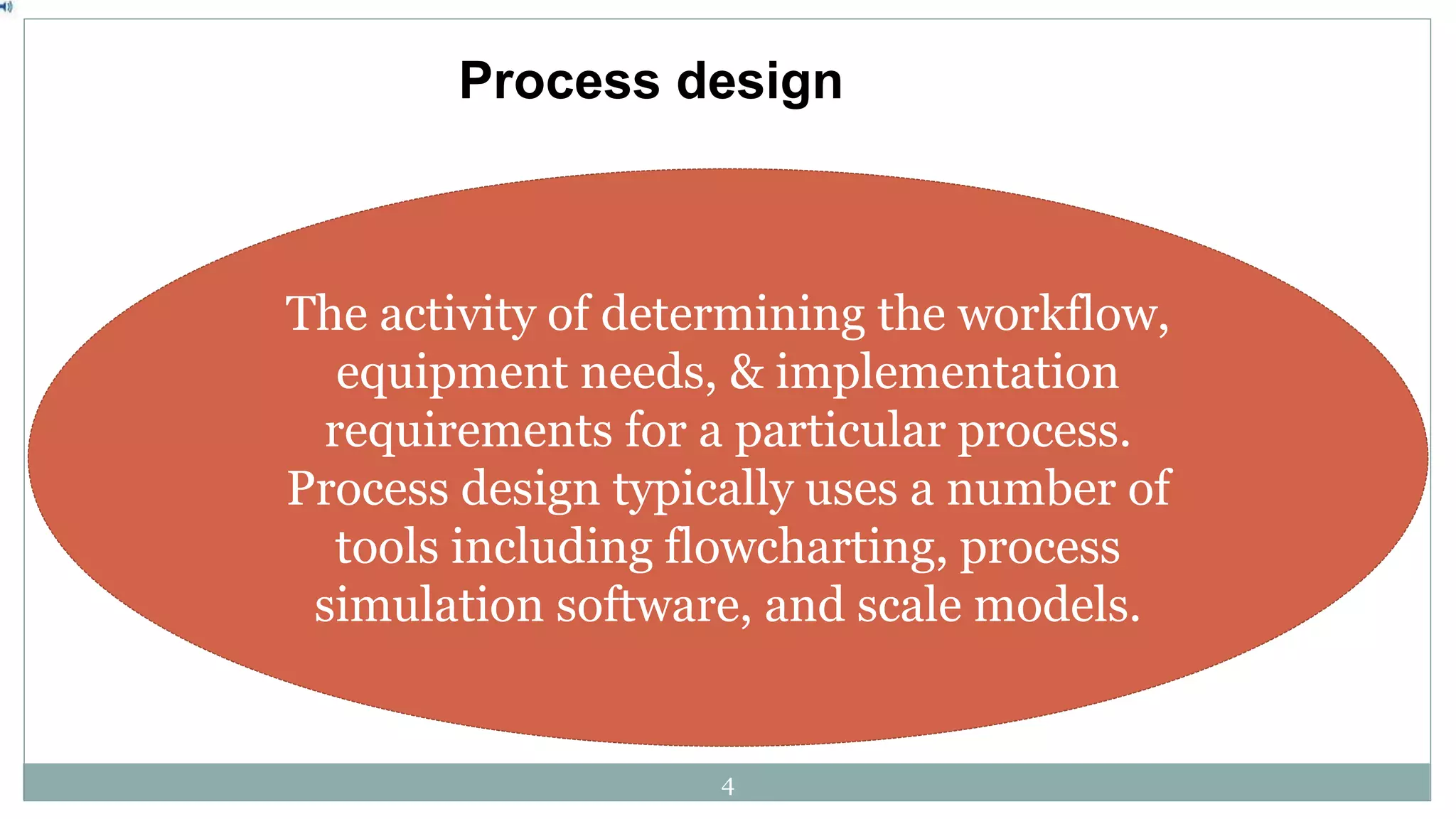 Process design

The activity of determining the workflow, equipment needs, & implementation requirements for a particular process. Process design typically uses a number of tools including flowcharting, process simulation software, and scale models.

4